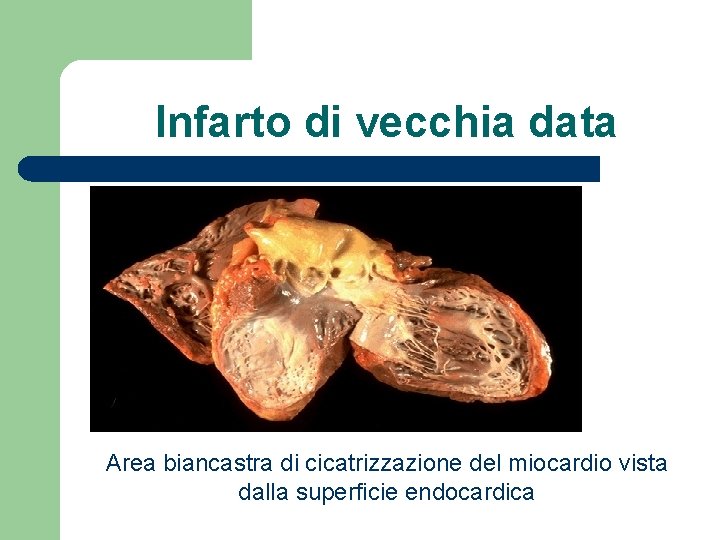 Infarto di vecchia data

Area biancastra di cicatrizzazione del miocardio vista dalla superficie endocardica